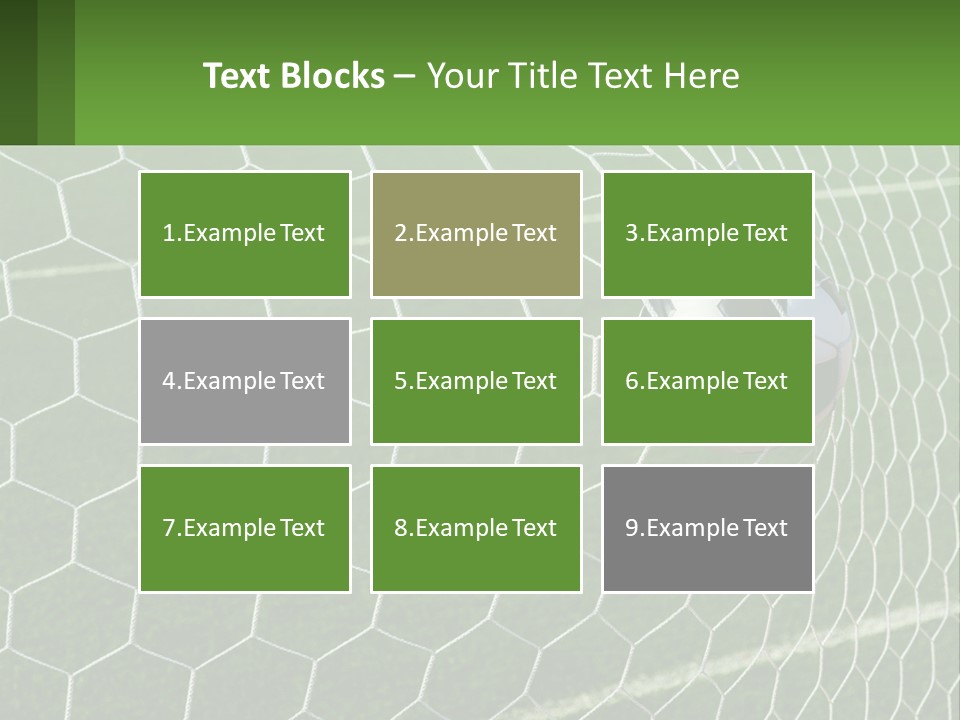 Text Blocks – Your Title Text Here

1.Example Text

2.Example Text

3.Example Text

4.Example Text

5.Example Text

6.Example Text

7.Example Text

8.Example Text

9.Example Text